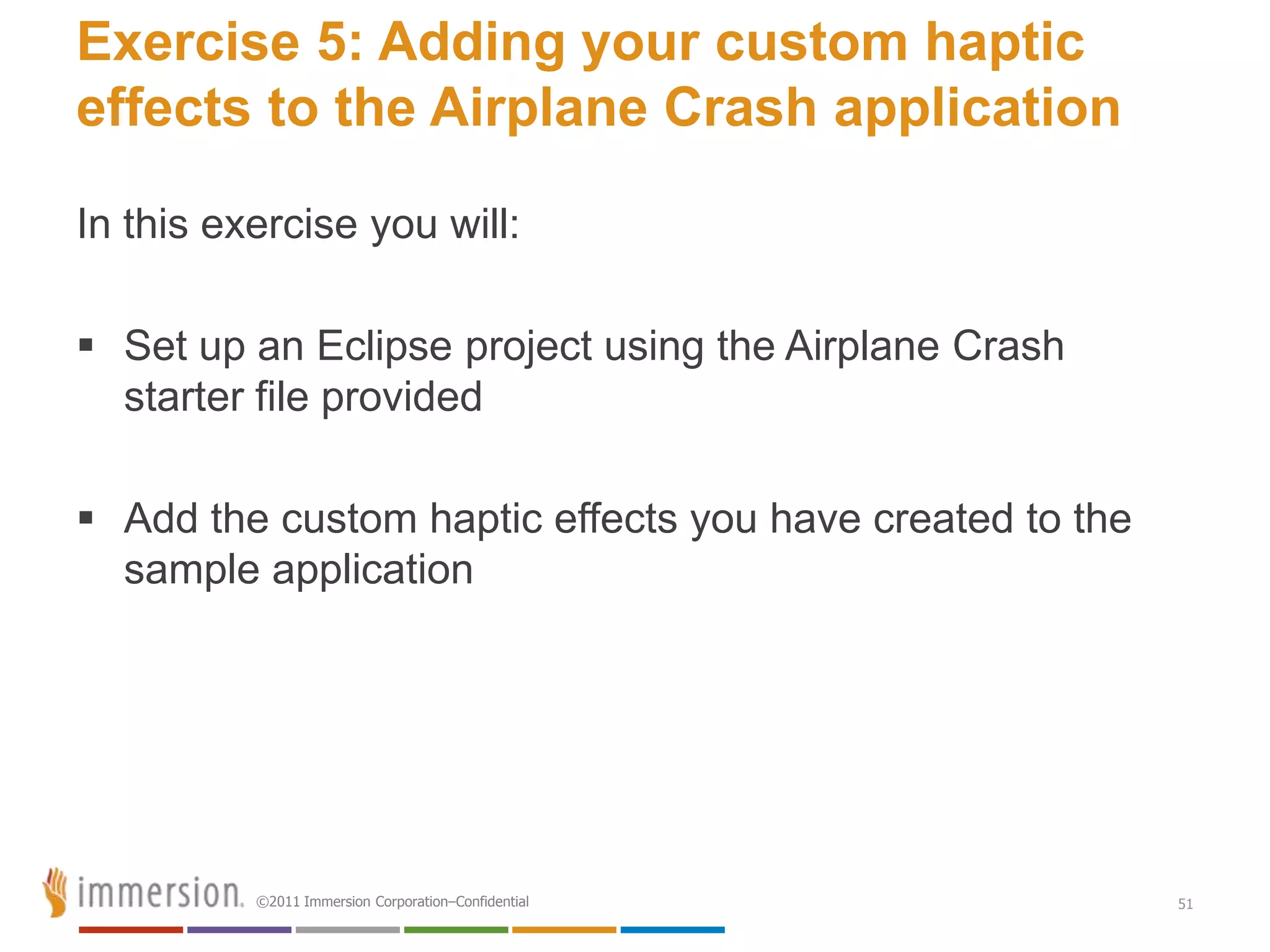 Exercise 5: Adding your custom haptic effects to the Airplane Crash application

In this exercise you will:

▪ Set up an Eclipse project using the Airplane Crash starter file provided

▪ Add the custom haptic effects you have created to the sample application

immersion. ©2011 Immersion Corporation–Confidential

51